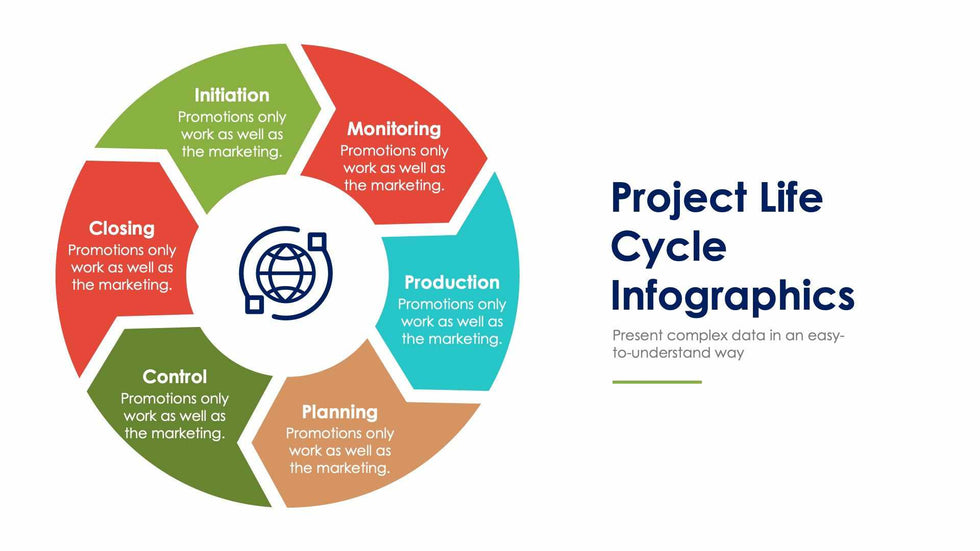 Initiation
Promotions only work as well as the marketing.

Monitoring
Promotions only work as well as the marketing.

Production
Promotions only work as well as the marketing.

Planning
Promotions only work as well as the marketing.

Control
Promotions only work as well as the marketing.

Closing
Promotions only work as well as the marketing.

Project Life Cycle Infographics

Present complex data in an easy-to-understand way